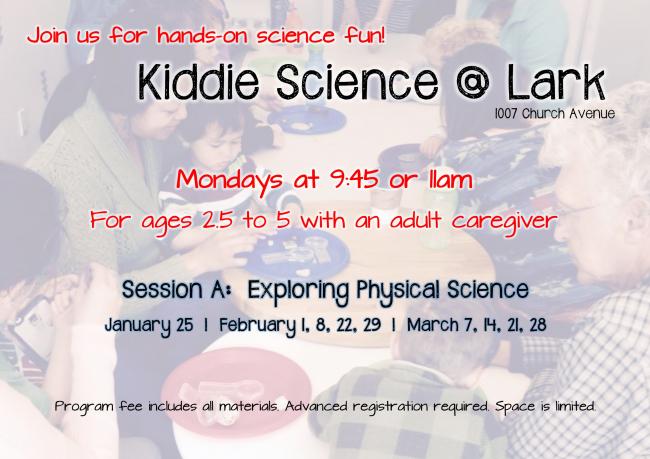 Join us for hands-on science fun!

Kiddie Science @ Lark

1007 Church Avenue

Mondays at 9:45 or 11am

For ages 2.5 to 5 with an adult caregiver

Session A: Exploring Physical Science

January 25 | February 1, 8, 22, 29 | March 7, 14, 21, 28

Program fee includes all materials. Advanced registration required. Space is limited.